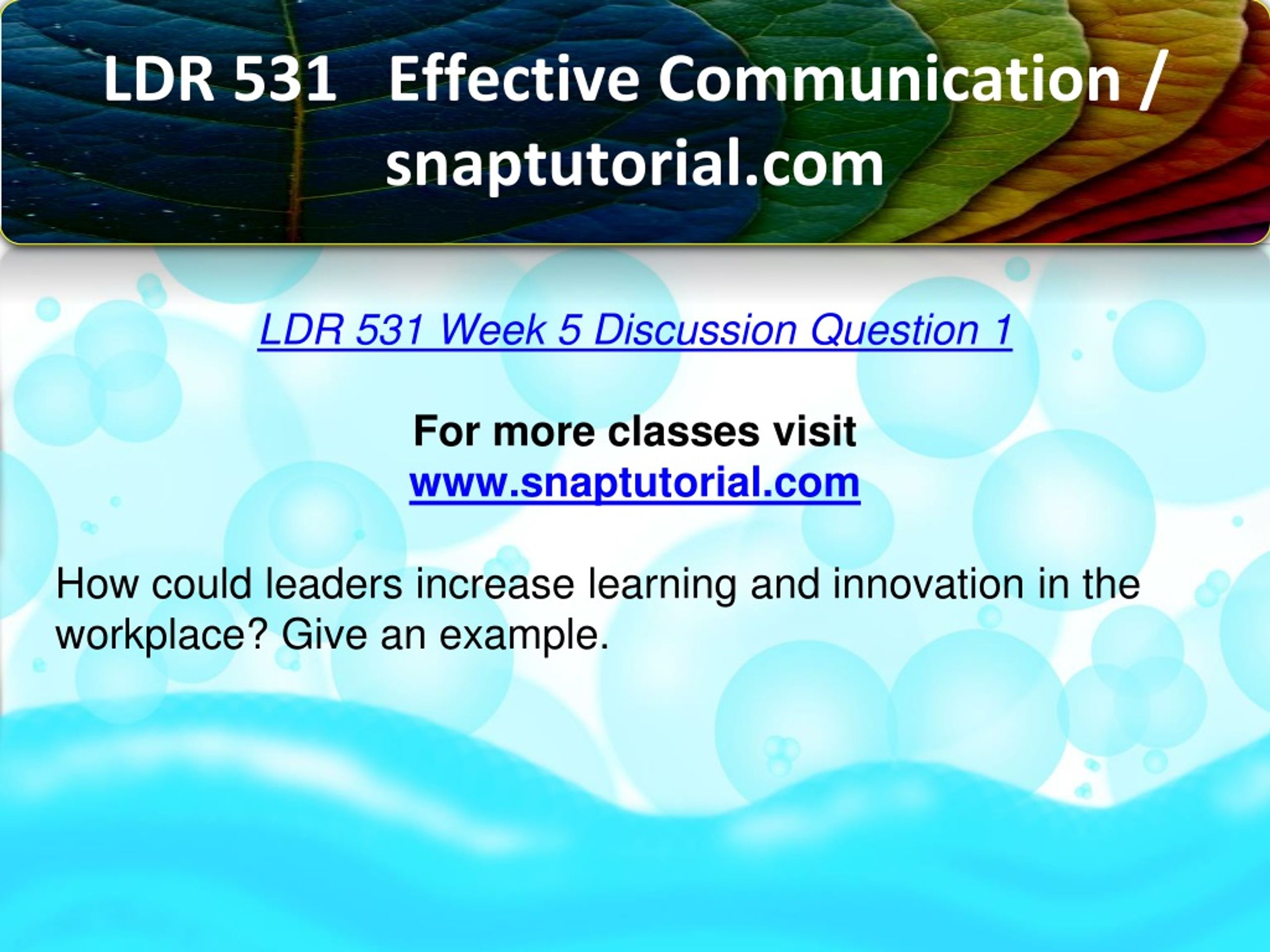 LDR 531 Effective Communication / snaptutorial.com

LDR 531 Week 5 Discussion Question 1

For more classes visit
www.snaptutorial.com

How could leaders increase learning and innovation in the workplace? Give an example.